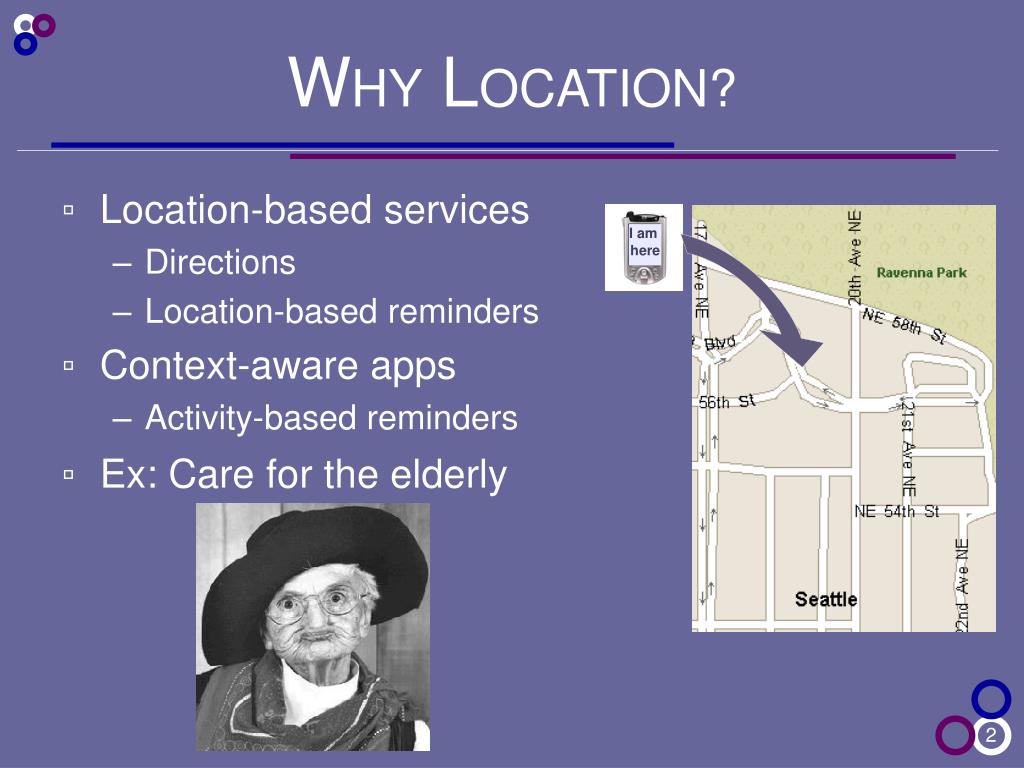 WHY LOCATION?

▫ Location-based services
– Directions
– Location-based reminders
▫ Context-aware apps
– Activity-based reminders
▫ Ex: Care for the elderly

I am here

17 Ave NE
20th Ave NE
Ravenna Park
NE 58th St
Blvd
56th St
21st Ave NE
NE 54th St
22nd Ave NE
Seattle

2